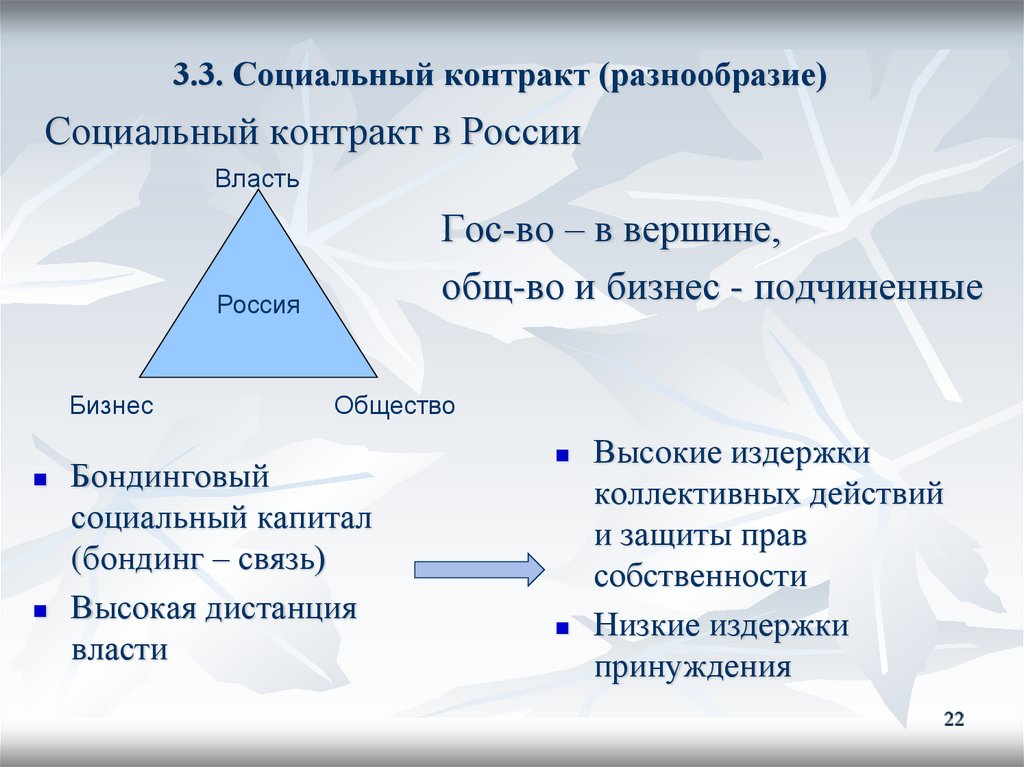 3.3. Социальный контракт (разнообразие)

Социальный контракт в России

Власть

Россия

Бизнес

Общество

Гос-во – в вершине,

общ-во и бизнес - подчиненные

- Бондинговый социальный капитал (бондинг – связь)
- Высокая дистанция власти

- Высокие издержки коллективных действий и защиты прав собственности
- Низкие издержки принуждения

22